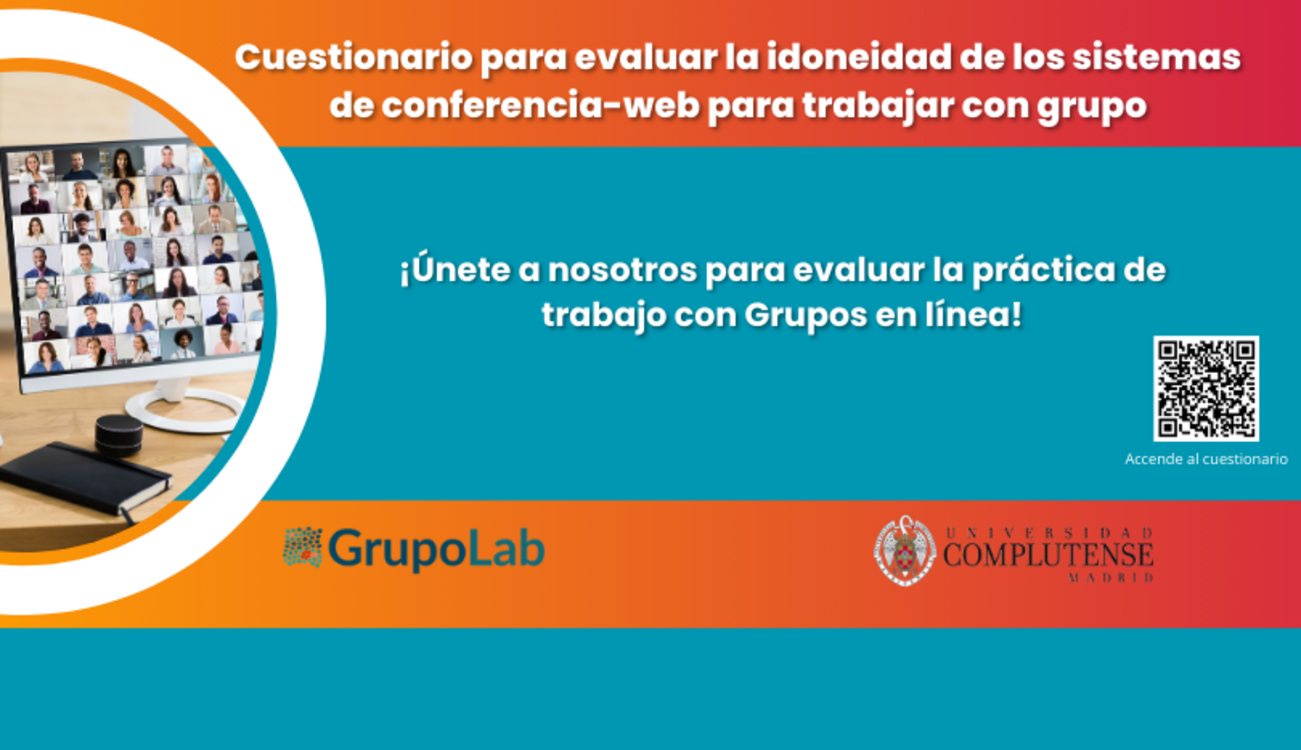 Cuestionario para evaluar la idoneidad de los sistemas de conferencia-web para trabajar con grupo

¡Únete a nosotros para evaluar la práctica de trabajo con Grupos en línea!

Accende al cuestionario

GrupoLab

UNIVERSIDAD COMPLUTENSE MADRID